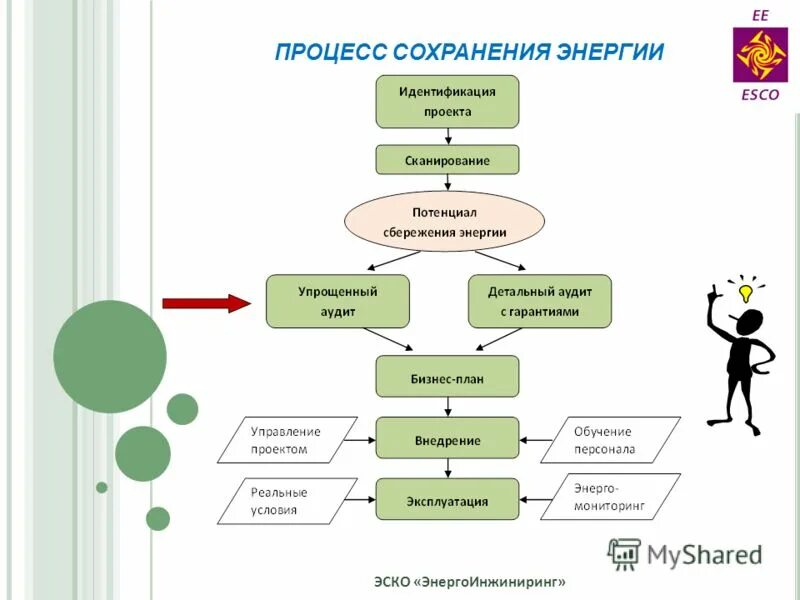 EE
ESCO

ПРОЦЕСС СОХРАНЕНИЯ ЭНЕРГИИ

Идентификация проекта

Сканирование

Потенциал сбережения энергии

Упрощенный аудит

Детальный аудит с гарантиями

Бизнес-план

Управление проектом

Внедрение

Обучение персонала

Реальные условия

Эксплуатация

Энерго-мониторинг

MyShared

ЭСКО «ЭнергоИнжиниринг»